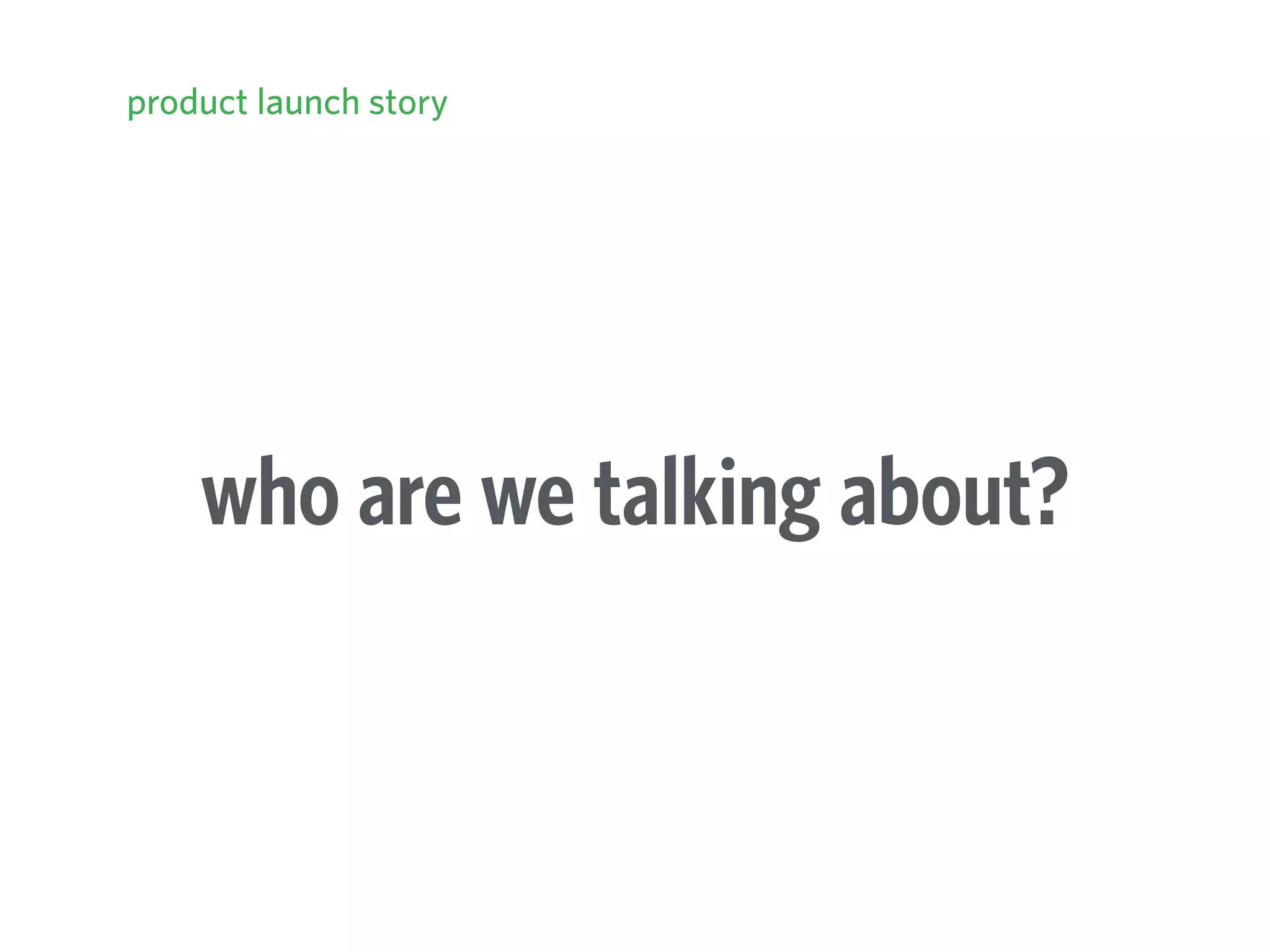 product launch story

who are we talking about?